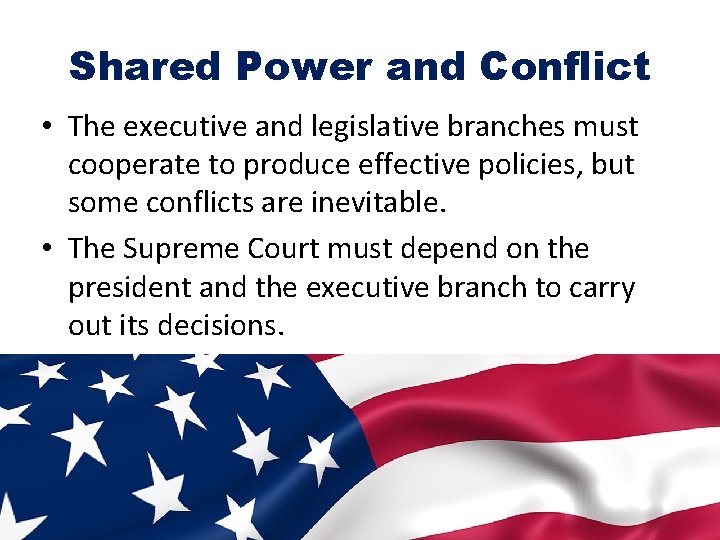 Shared Power and Conflict

• The executive and legislative branches must cooperate to produce effective policies, but some conflicts are inevitable.

• The Supreme Court must depend on the president and the executive branch to carry out its decisions.